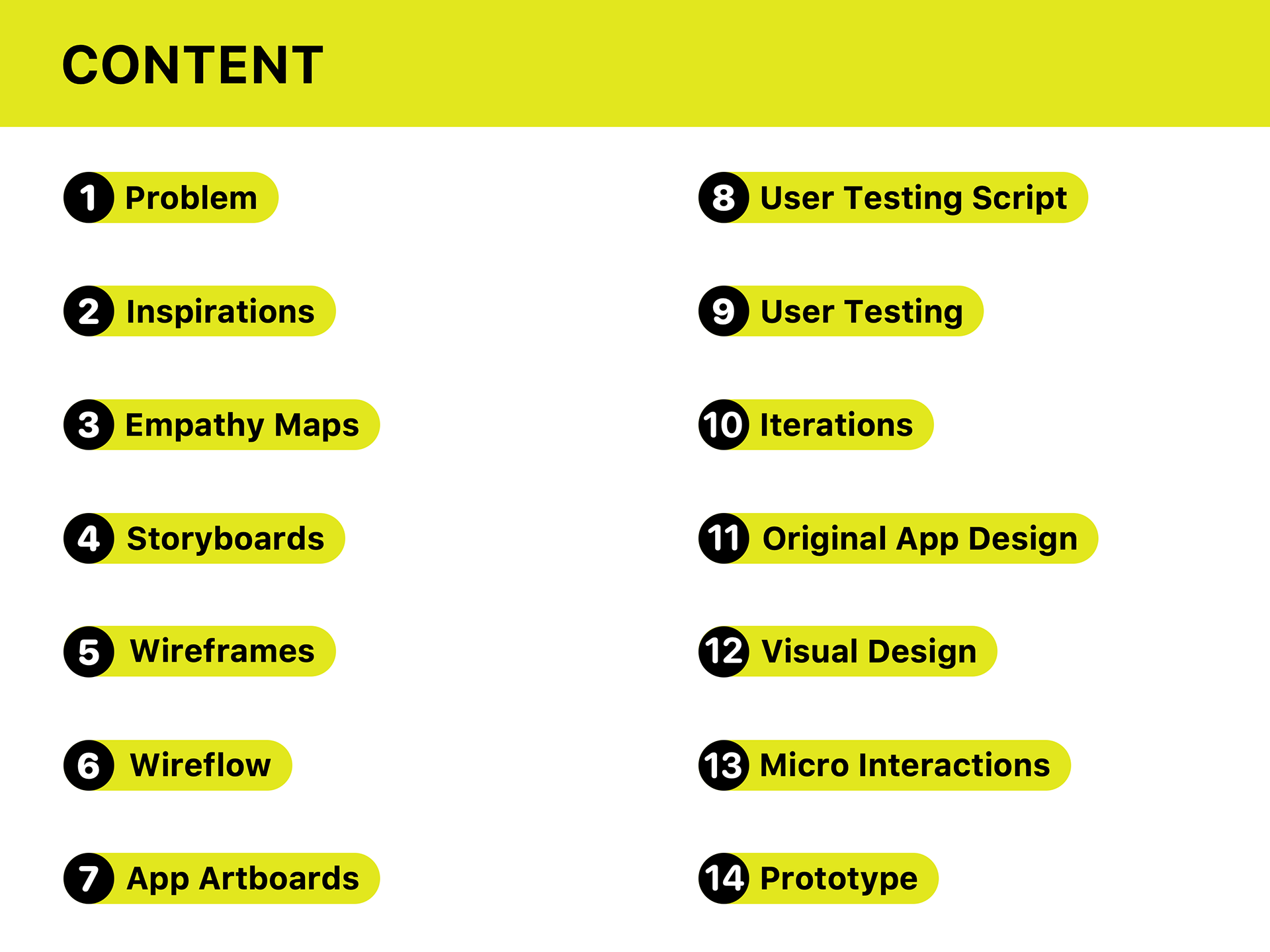 CONTENT

1 Problem

2 Inspirations

3 Empathy Maps

4 Storyboards

5 Wireframes

6 Wireflow

7 App Artboards

8 User Testing Script

9 User Testing

10 Iterations

11 Original App Design

12 Visual Design

13 Micro Interactions

14 Prototype